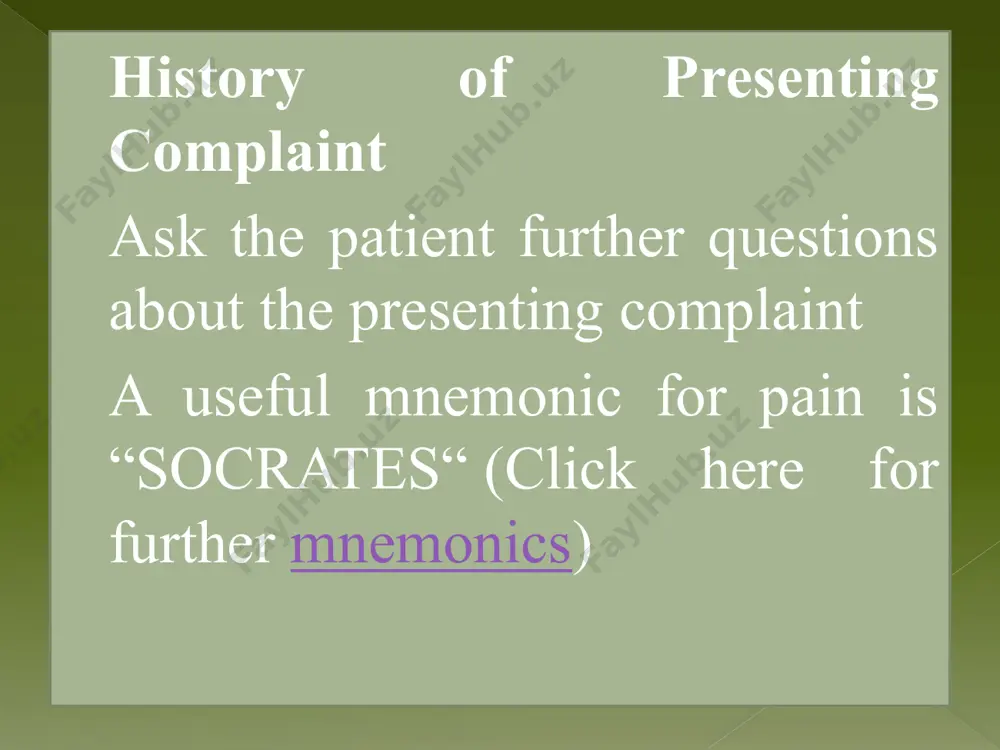 History of Presenting Complaint

Ask the patient further questions about the presenting complaint

A useful mnemonic for pain is “SOCRATES“ (Click here for further mnemonics)

FaylHub.uz FaylHub.uz FaylHub.uz FaylHub.uz FaylHub.uz